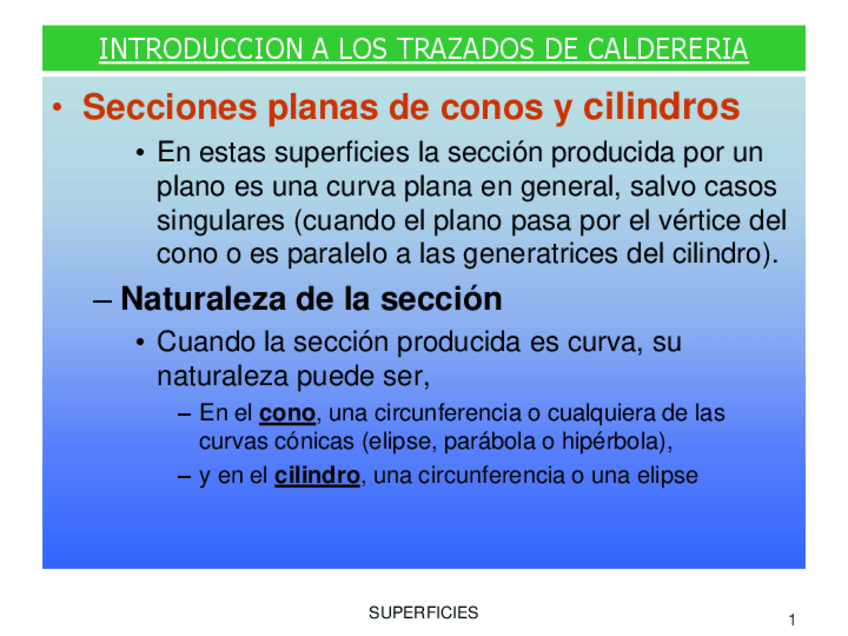 INTRODUCCION A LOS TRAZADOS DE CALDERERIA

• Secciones planas de conos y cilindros

• En estas superficies la sección producida por un plano es una curva plana en general, salvo casos singulares (cuando el plano pasa por el vértice del cono o es paralelo a las generatrices del cilindro).

– Naturaleza de la sección

• Cuando la sección producida es curva, su naturaleza puede ser,

– En el cono, una circunferencia o cualquiera de las curvas cónicas (elipse, parábola o hipérbola),

– y en el cilindro, una circunferencia o una elipse

SUPERFICIES

1